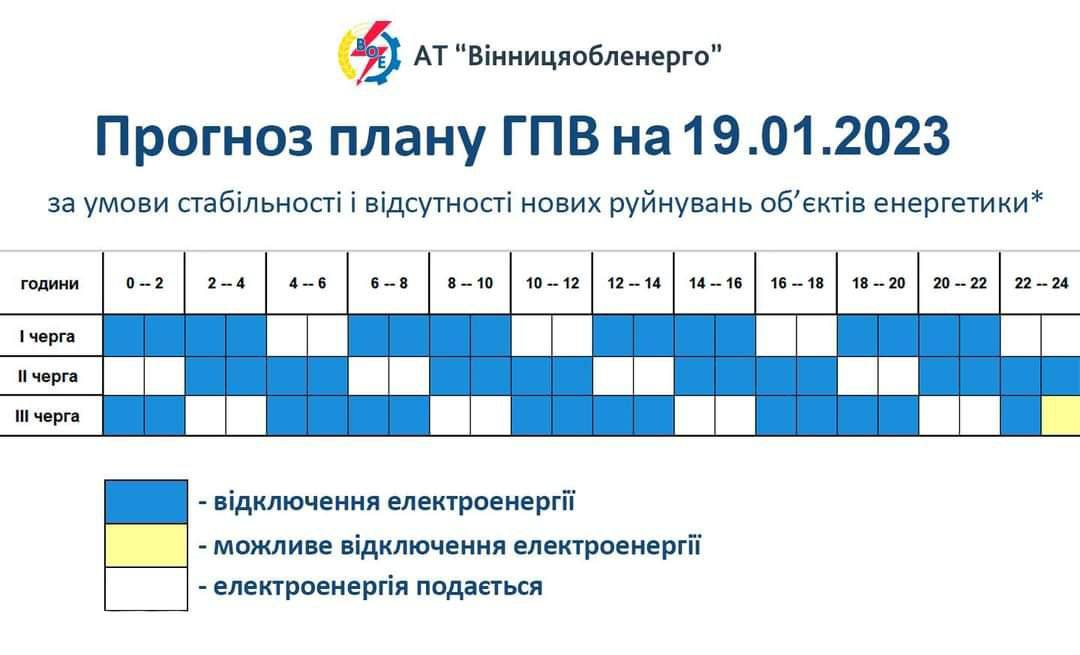 ВОЕ АТ "Вінницяобленерго"

Прогноз плану ГПВ на 19.01.2023

за умови стабільності і відсутності нових руйнувань об'єктів енергетики*

| години | 0 -- 2 | 2 -- 4 | 4 -- 6 | 6 -- 8 | 8 -- 10 | 10 -- 12 | 12 -- 14 | 14 -- 16 | 16 -- 18 | 18 -- 20 | 20 -- 22 | 22 -- 24 |
|---|---|---|---|---|---|---|---|---|---|---|---|---|
| I черга | | | | | | | | | | | | |
| II черга | | | | | | | | | | | | |
| III черга | | | | | | | | | | | | |

- відключення електроенергії
- можливе відключення електроенергії
- електроенергія подається